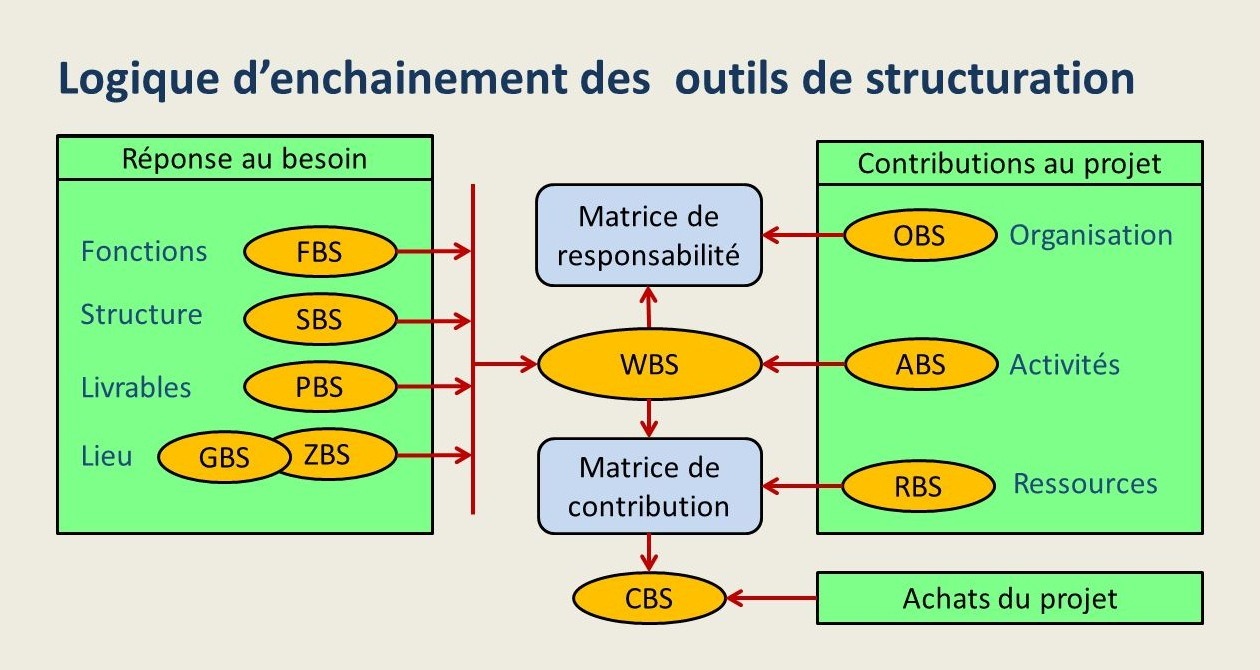 Logique d'enchainement des  outils de structuration

Réponse au besoin

Fonctions FBS

Structure SBS

Livrables PBS

Lieu GBS ZBS

Matrice de responsabilité

WBS

Matrice de contribution

CBS

Contributions au projet

OBS Organisation

ABS Activités

RBS Ressources

Achats du projet